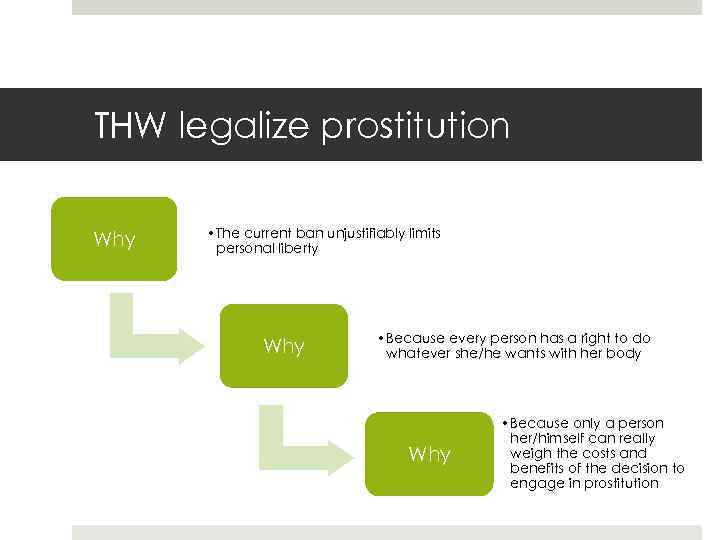 THW legalize prostitution

Why

• The current ban unjustifiably limits personal liberty

Why

• Because every person has a right to do whatever she/he wants with her body

Why

• Because only a person her/himself can really weigh the costs and benefits of the decision to engage in prostitution